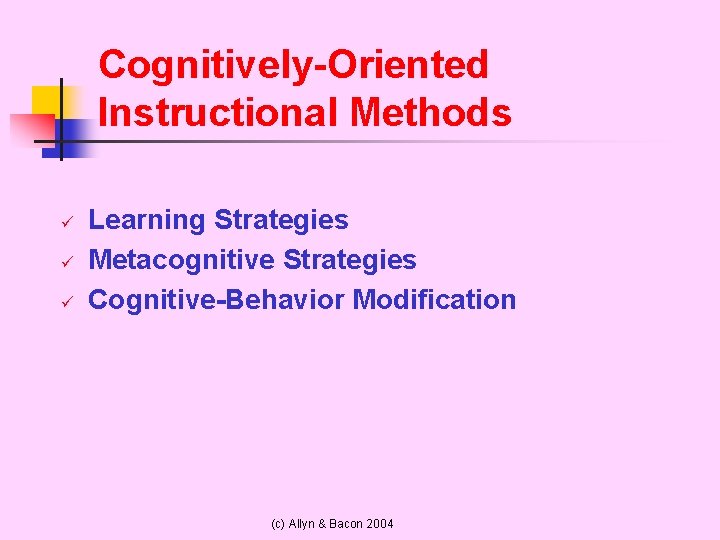 Cognitively-Oriented Instructional Methods

✓ Learning Strategies
✓ Metacognitive Strategies
✓ Cognitive-Behavior Modification

(c) Allyn & Bacon 2004